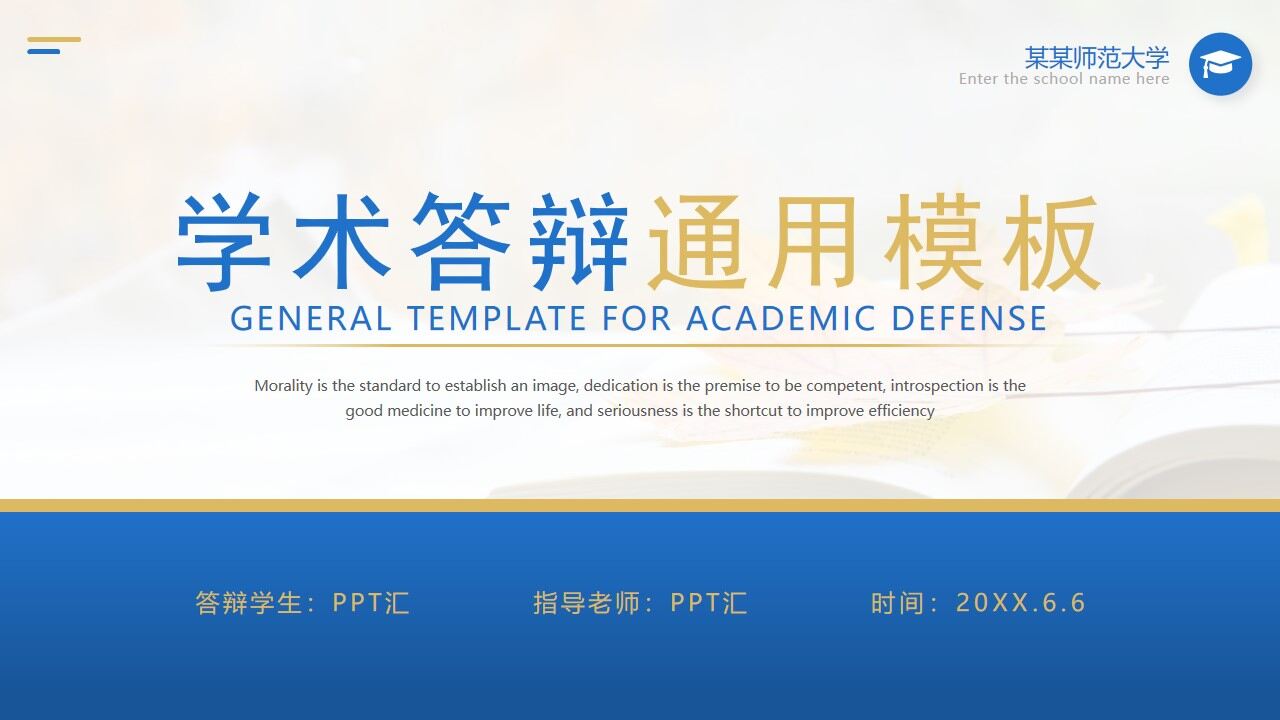 某某师范大学
Enter the school name here

学术答辩通用模板
GENERAL TEMPLATE FOR ACADEMIC DEFENSE

Morality is the standard to establish an image, dedication is the premise to be competent, introspection is the good medicine to improve life, and seriousness is the shortcut to improve efficiency

答辩学生：PPT汇
指导老师：PPT汇
时间：20XX.6.6